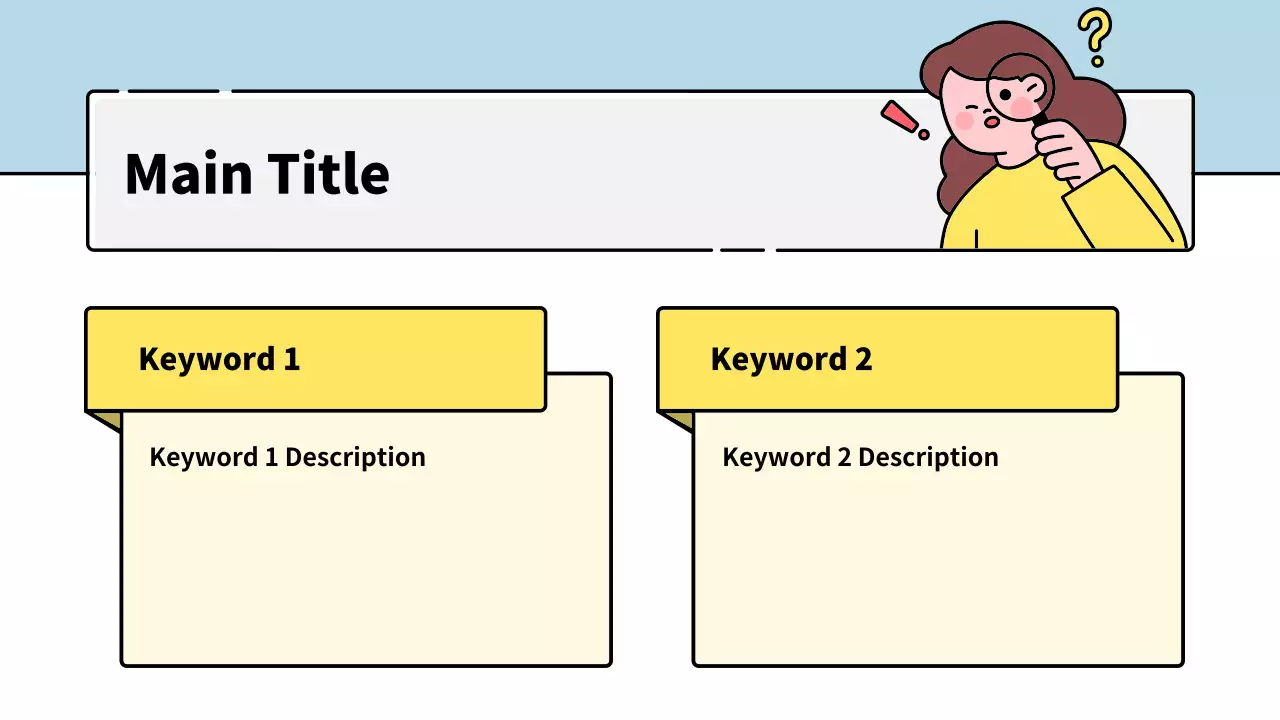 Main Title

Keyword 1

Keyword 1 Description

Keyword 2

Keyword 2 Description